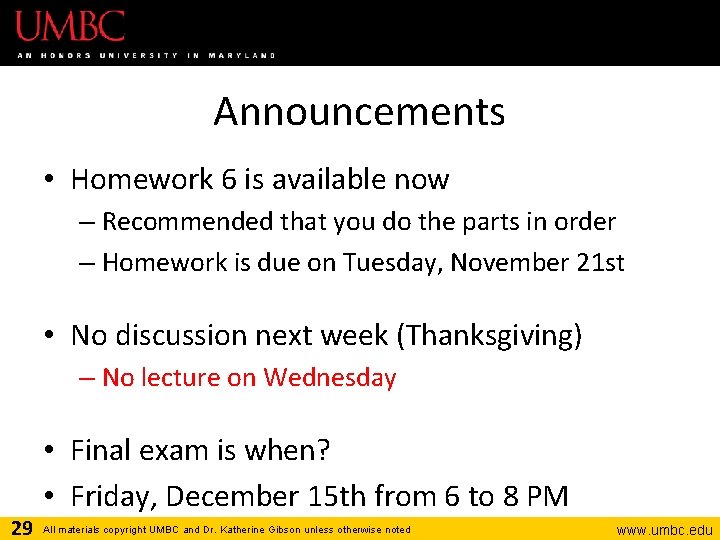 UMBC
AN HONORS UNIVERSITY IN MARYLAND

Announcements

• Homework 6 is available now
– Recommended that you do the parts in order
– Homework is due on Tuesday, November 21st

• No discussion next week (Thanksgiving)
– No lecture on Wednesday

• Final exam is when?
• Friday, December 15th from 6 to 8 PM

29 All materials copyright UMBC and Dr. Katherine Gibson unless otherwise noted www.umbc.edu